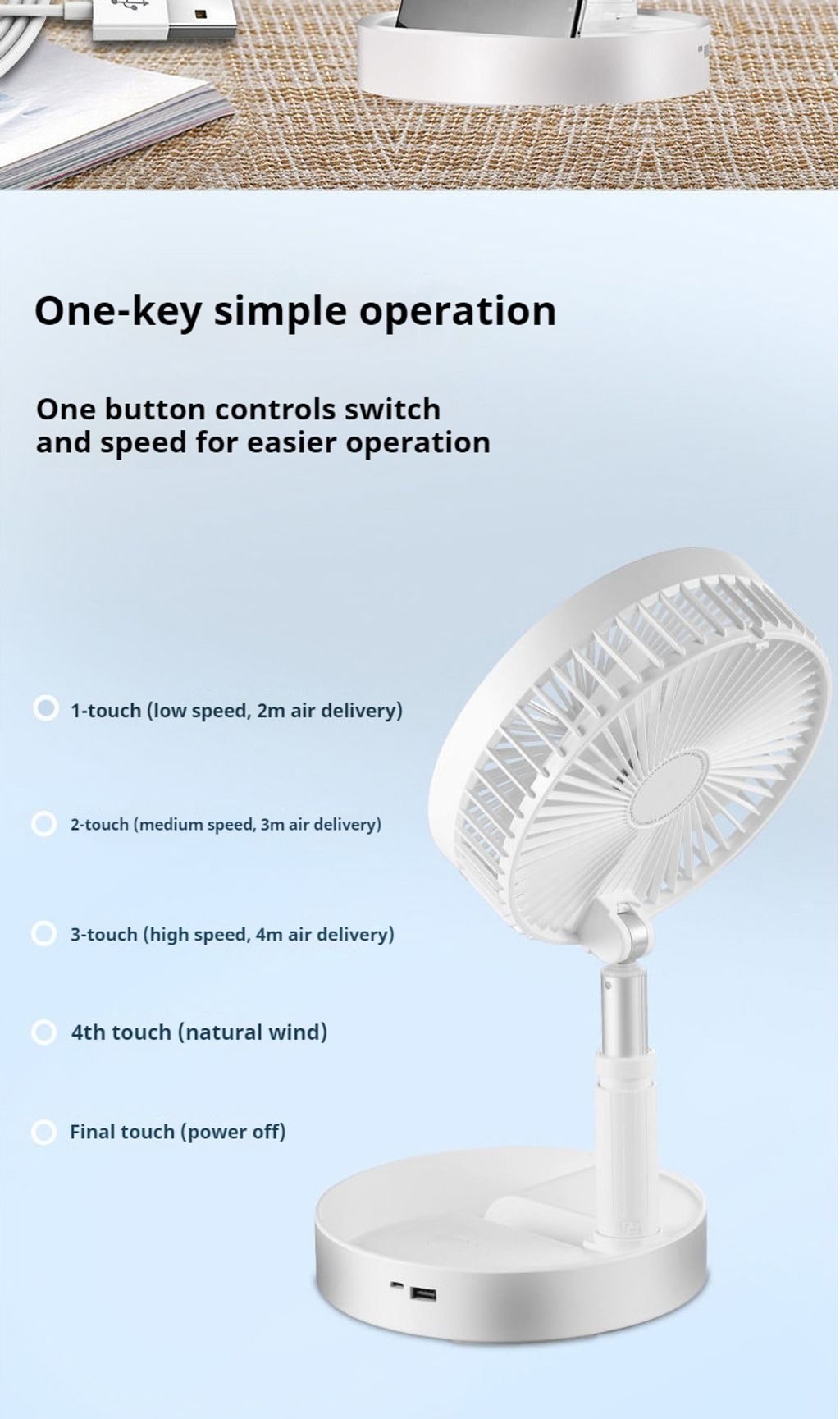 One-key simple operation

One button controls switch and speed for easier operation

1-touch (low speed, 2m air delivery)

2-touch (medium speed, 3m air delivery)

3-touch (high speed, 4m air delivery)

4th touch (natural wind)

Final touch (power off)